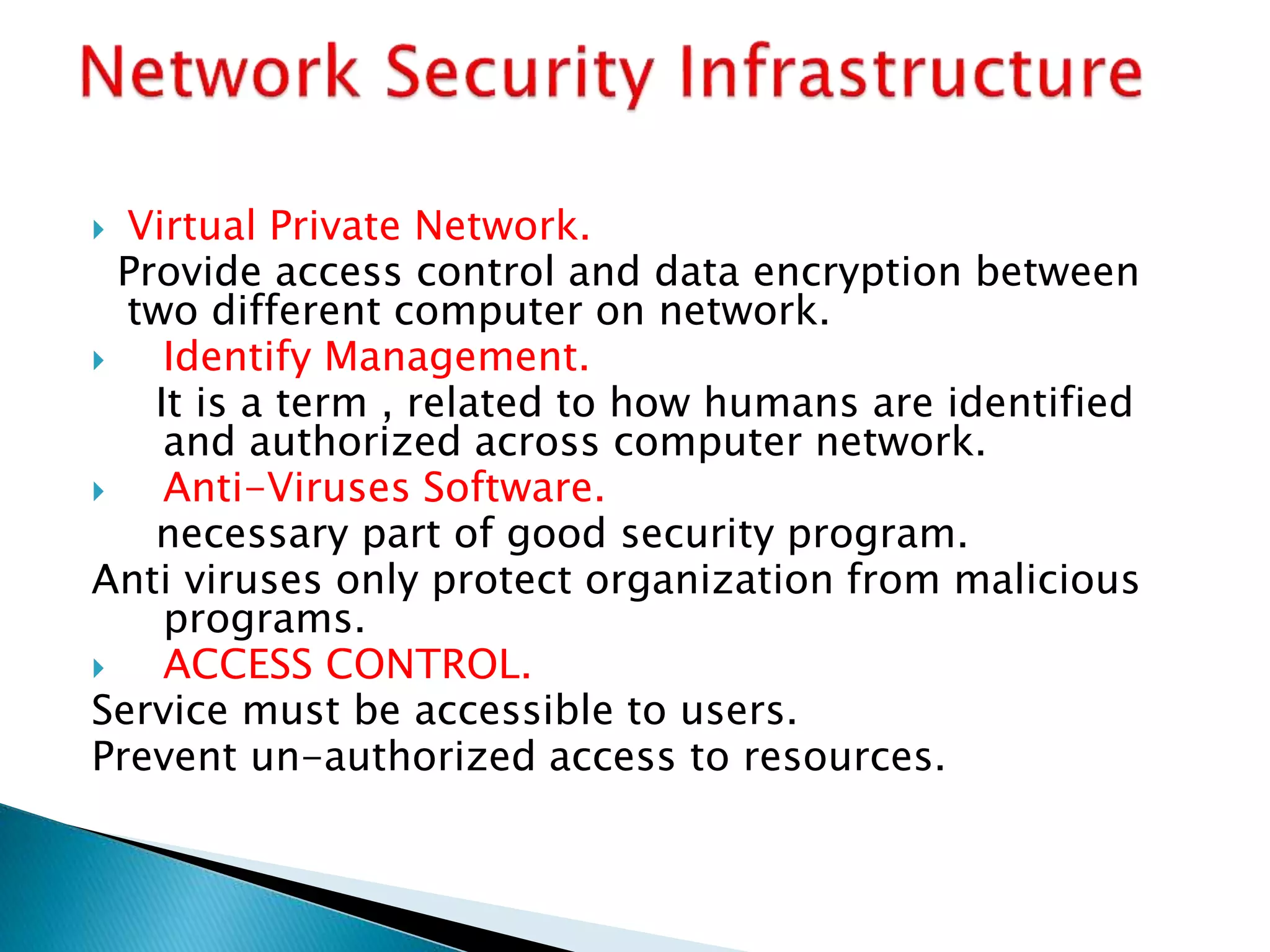 Network Security Infrastructure

Virtual Private Network.

Provide access control and data encryption between two different computer on network.

Identify Management.

It is a term , related to how humans are identified and authorized across computer network.

Anti-Viruses Software.

necessary part of good security program.

Anti viruses only protect organization from malicious programs.

ACCESS CONTROL.

Service must be accessible to users.

Prevent un-authorized access to resources.